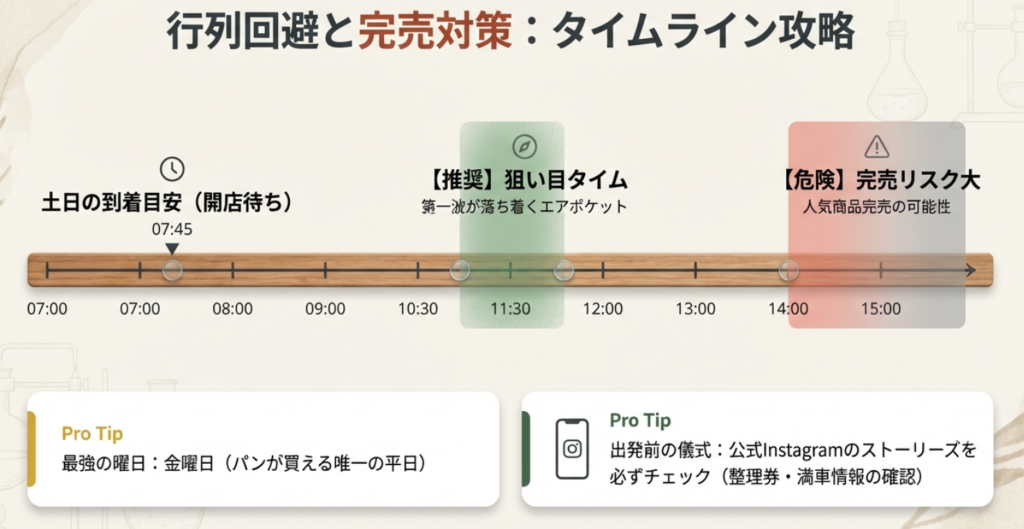 行列回避と完売対策：タイムライン攻略

土日の到着目安（開店待ち）
07:45

【推奨】狙い目タイム
第一波が落ち着くエアポケット

【危険】完売リスク大
人気商品完売の可能性

07:00
07:00
08:00
09:00
10:30
11:30
12:00
13:00
14:00
15:00

Pro Tip
最強の曜日：金曜日（パンが買える唯一の平日）

Pro Tip
出発前の儀式：公式Instagramのストーリーズを必ずチェック（整理券・満車情報の確認）